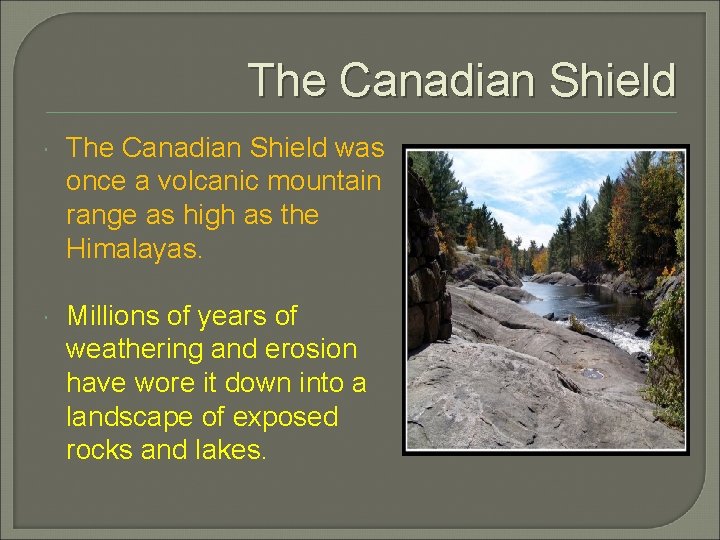 The Canadian Shield

The Canadian Shield was once a volcanic mountain range as high as the Himalayas.

Millions of years of weathering and erosion have wore it down into a landscape of exposed rocks and lakes.